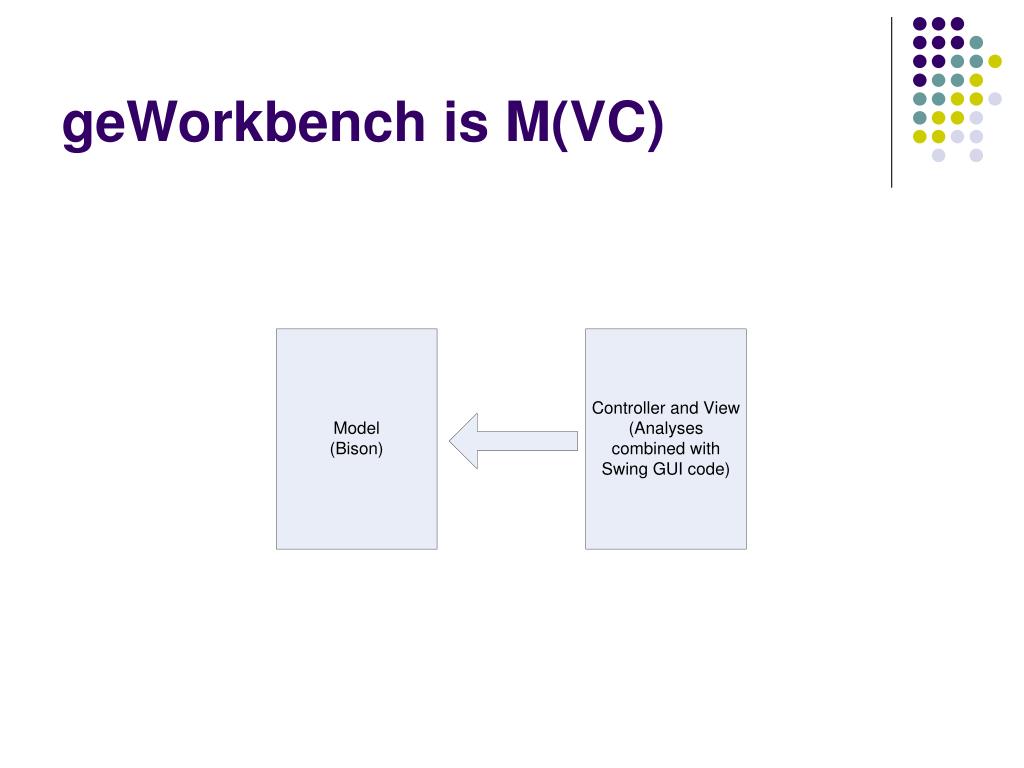 geWorkbench is M(VC)

Model
(Bison)

Controller and View
(Analyses
combined with
Swing GUI code)